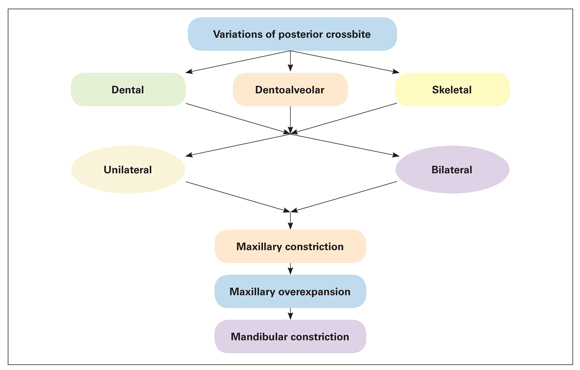 Variations of posterior crossbite

Dental

Dentoalveolar

Skeletal

Unilateral

Bilateral

Maxillary constriction

Maxillary overexpansion

Mandibular constriction